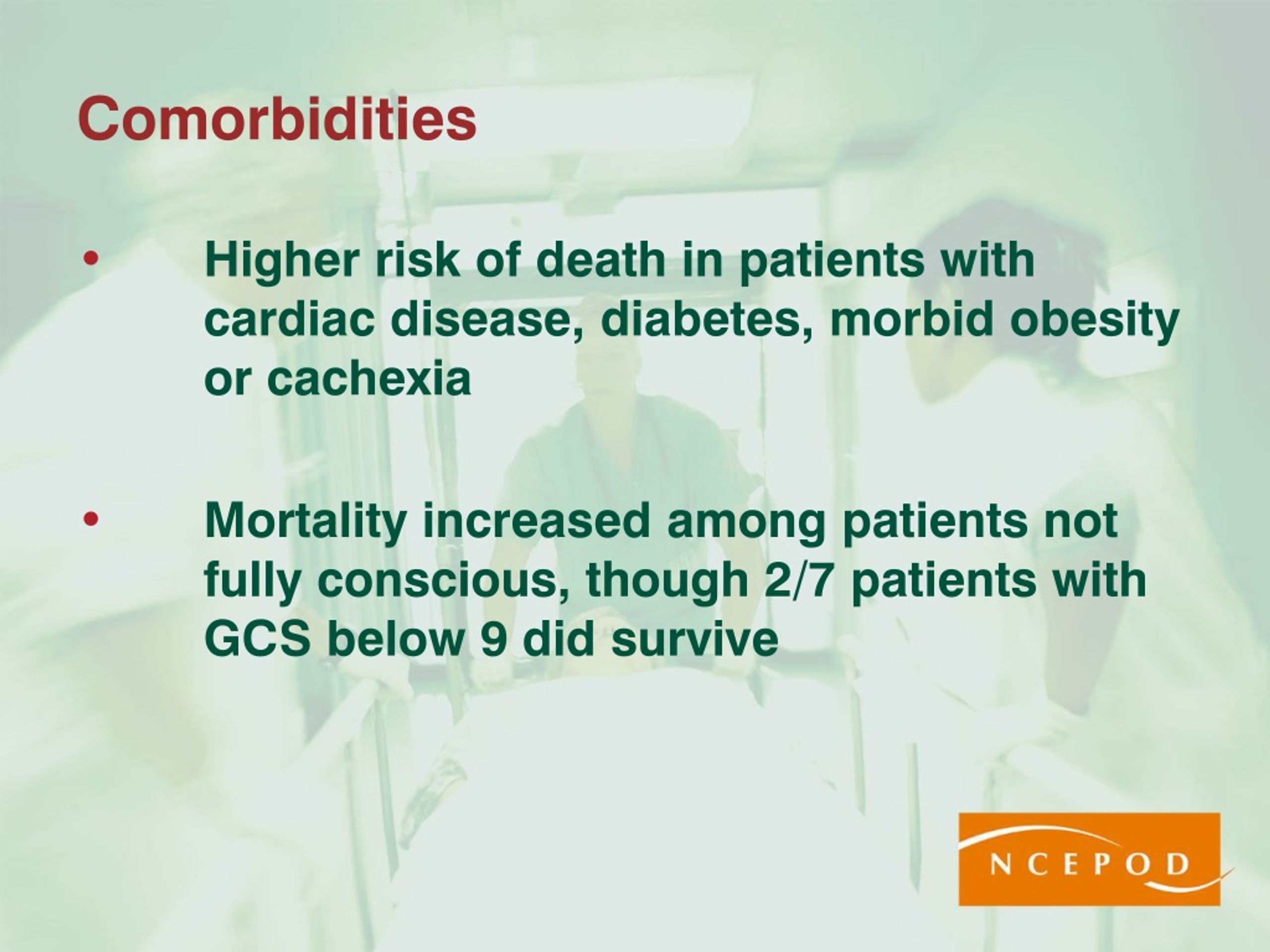 Comorbidities

• Higher risk of death in patients with cardiac disease, diabetes, morbid obesity or cachexia

• Mortality increased among patients not fully conscious, though 2/7 patients with GCS below 9 did survive

NCEPOD